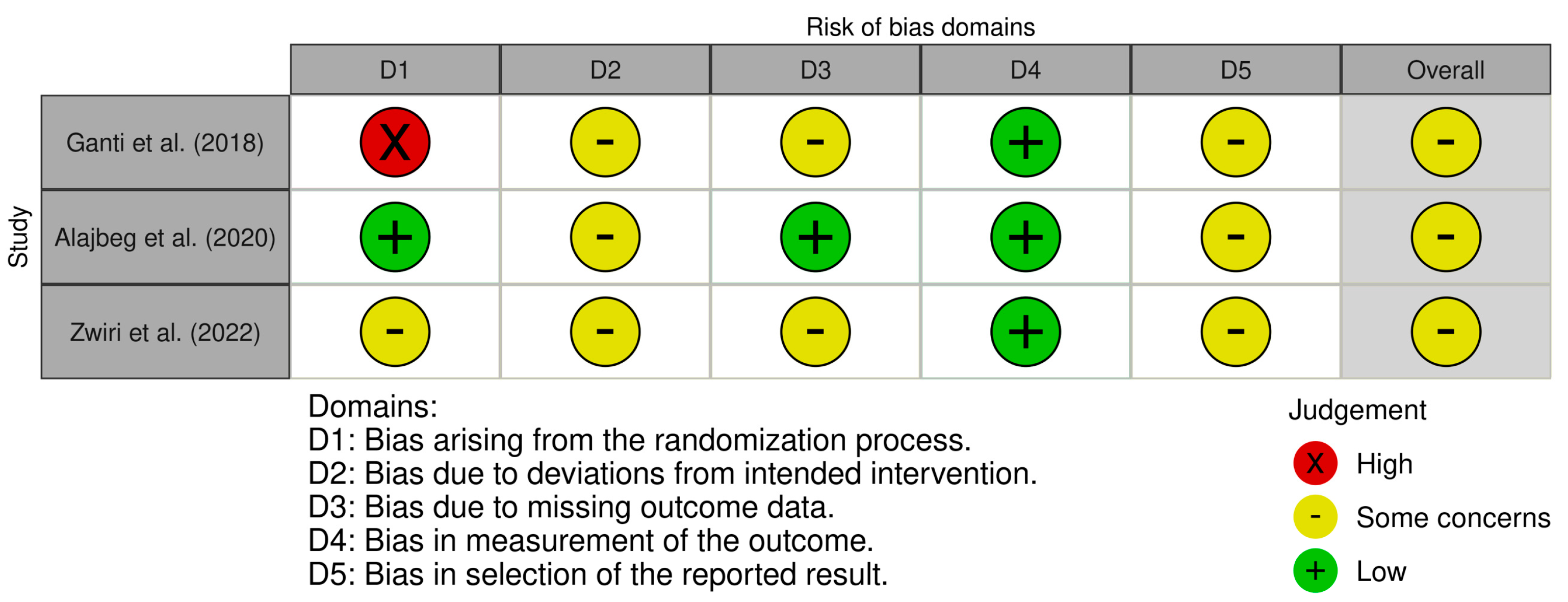 Risk of bias domains

Study

| | D1 | D2 | D3 | D4 | D5 | Overall |
|---|---|---|---|---|---|---|
| Ganti et al. (2018) | X | - | - | + | - | - |
| Alajbeg et al. (2020) | + | - | + | + | - | - |
| Zwiri et al. (2022) | - | - | - | + | - | - |

Domains:
D1: Bias arising from the randomization process.
D2: Bias due to deviations from intended intervention.
D3: Bias due to missing outcome data.
D4: Bias in measurement of the outcome.
D5: Bias in selection of the reported result.

Judgement
X High
- Some concerns
+ Low